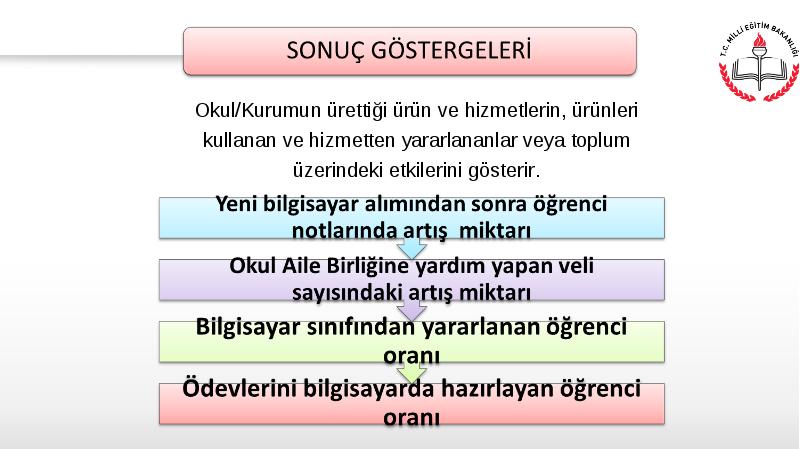 SONUÇ GÖSTERGELERİ

T.C. MİLLİ EĞİTİM BAKANLIĞI

Okul/Kurumun ürettiği ürün ve hizmetlerin, ürünleri kullanan ve hizmetten yararlananlar veya toplum üzerindeki etkilerini gösterir.

Yeni bilgisayar alımından sonra öğrenci notlarında artış miktarı

Okul Aile Birliğine yardım yapan veli sayısındaki artış miktarı

Bilgisayar sınıfından yararlanan öğrenci oranı

Ödevlerini bilgisayarda hazırlayan öğrenci oranı